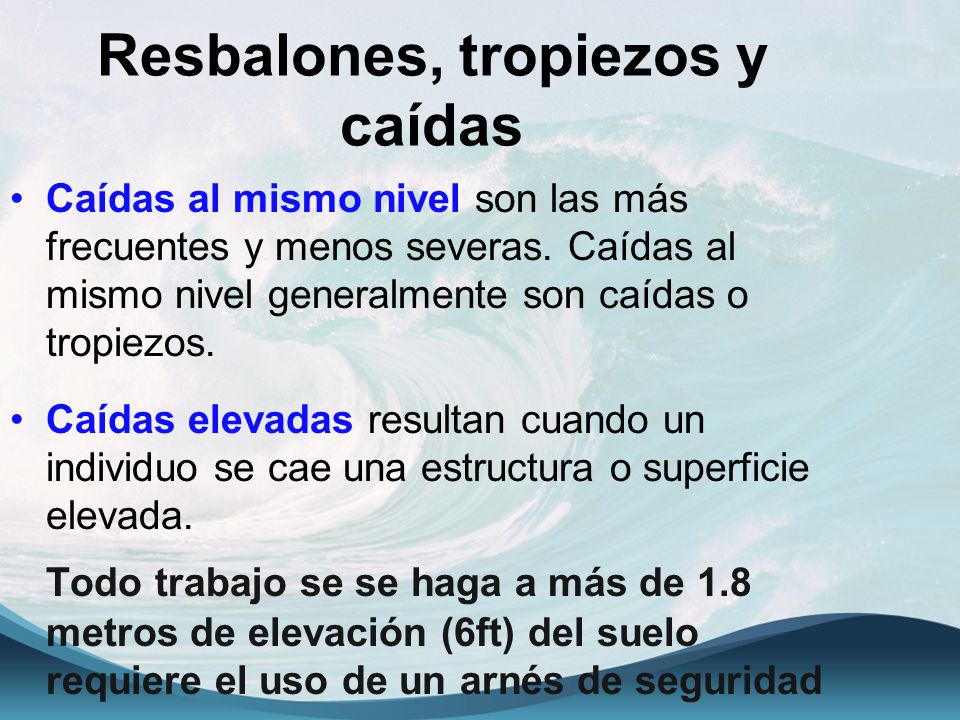 Resbalones, tropiezos y caídas

• Caídas al mismo nivel son las más frecuentes y menos severas. Caídas al mismo nivel generalmente son caídas o tropiezos.

• Caídas elevadas resultan cuando un individuo se cae una estructura o superficie elevada.

Todo trabajo se se haga a más de 1.8 metros de elevación (6ft) del suelo requiere el uso de un arnés de seguridad